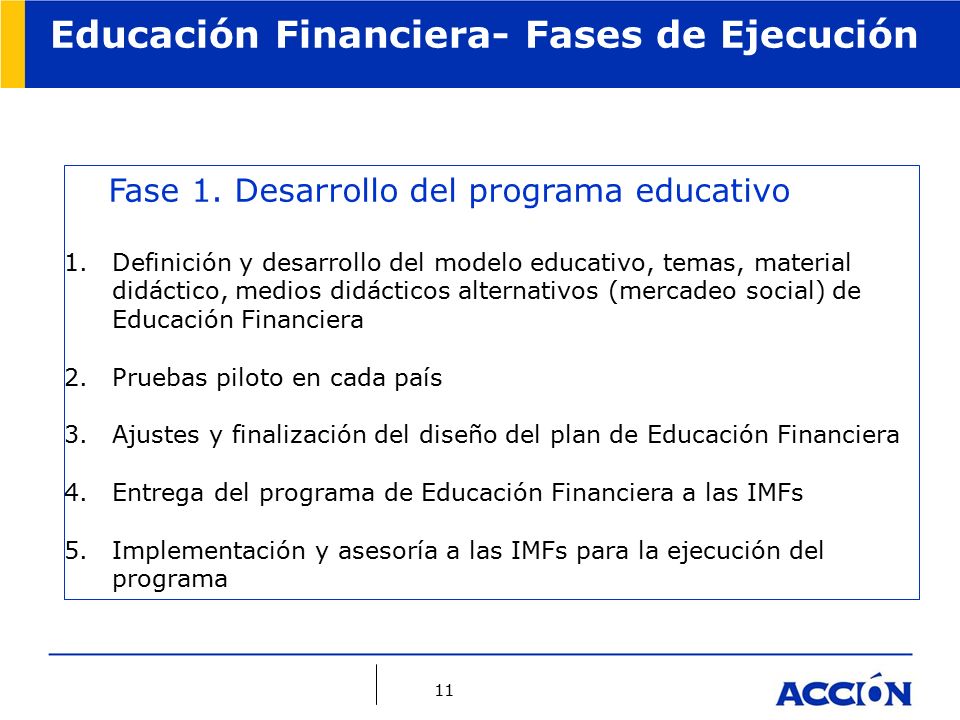 Educación Financiera- Fases de Ejecución

Fase 1. Desarrollo del programa educativo

1. Definición y desarrollo del modelo educativo, temas, material didáctico, medios didácticos alternativos (mercadeo social) de Educación Financiera

2. Pruebas piloto en cada país

3. Ajustes y finalización del diseño del plan de Educación Financiera

4. Entrega del programa de Educación Financiera a las IMFs

5. Implementación y asesoría a las IMFs para la ejecución del programa

11

ACCIÓN